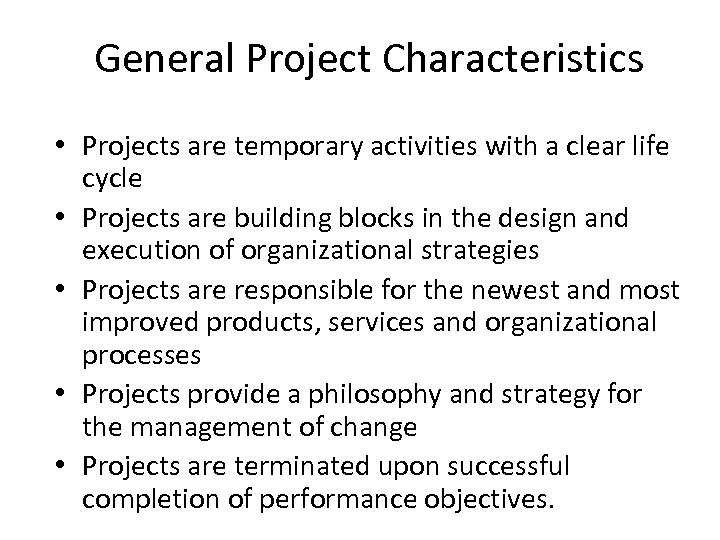 General Project Characteristics

• Projects are temporary activities with a clear life cycle
• Projects are building blocks in the design and execution of organizational strategies
• Projects are responsible for the newest and most improved products, services and organizational processes
• Projects provide a philosophy and strategy for the management of change
• Projects are terminated upon successful completion of performance objectives.